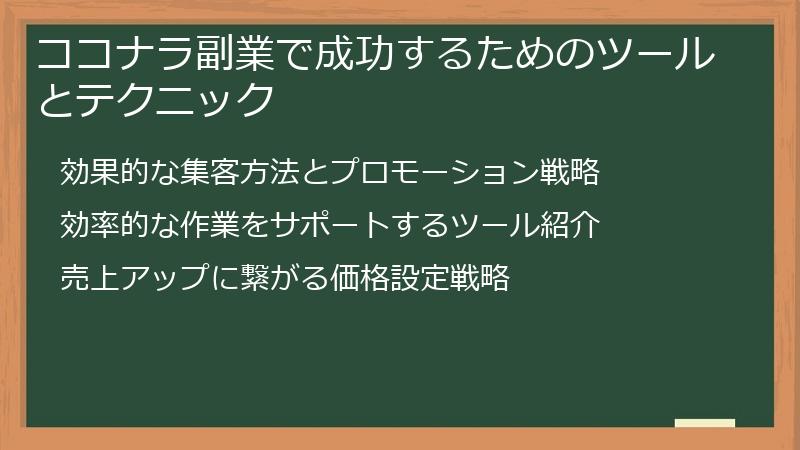 ココナラ副業で成功するためのツールとテクニック

効果的な集客方法とプロモーション戦略

効率的な作業をサポートするツール紹介

売上アップに繋がる価格設定戦略